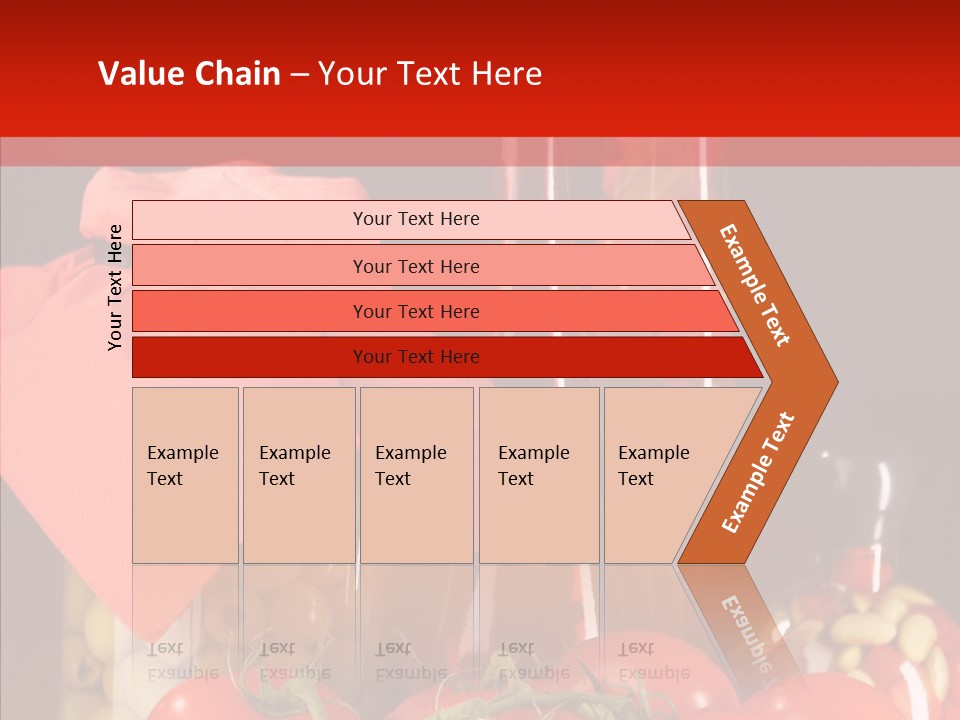 Value Chain – Your Text Here

Your Text Here

Your Text Here

Your Text Here

Your Text Here

Your Text Here

Example Text

Example Text

Example Text

Example Text

Example Text

Example Text

Example Text